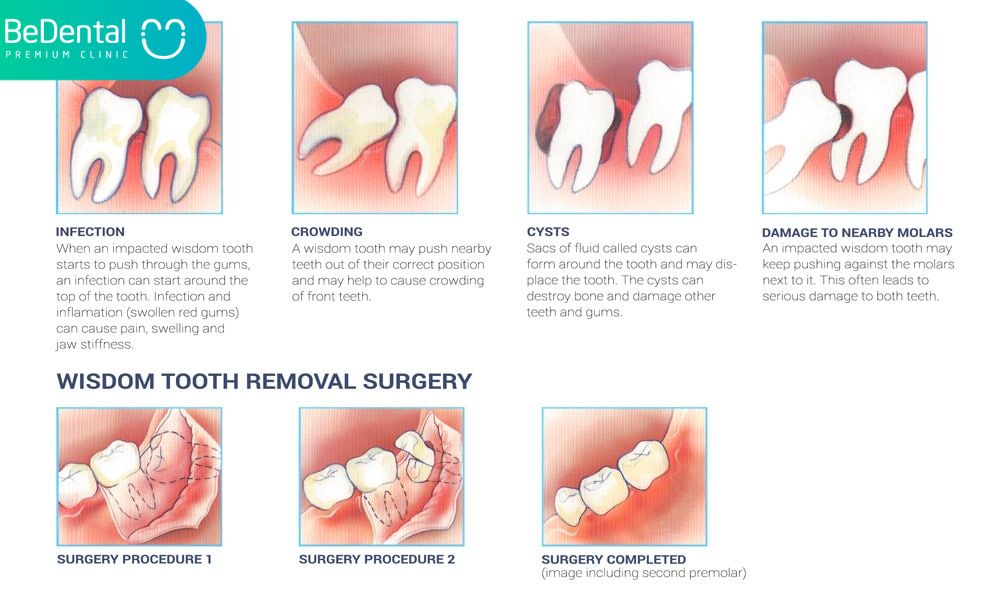 BeDental
PREMIUM CLINIC

INFECTION
When an impacted wisdom tooth starts to push through the gums, an infection can start around the top of the tooth. Infection and inflamation (swollen red gums) can cause pain, swelling and jaw stiffness.

CROWDING
A wisdom tooth may push nearby teeth out of their correct position and may help to cause crowding of front teeth.

CYSTS
Sacs of fluid called cysts can form around the tooth and may displace the tooth. The cysts can destroy bone and damage other teeth and gums.

DAMAGE TO NEARBY MOLARS
An impacted wisdom tooth may keep pushing against the molars next to it. This often leads to serious damage to both teeth.

WISDOM TOOTH REMOVAL SURGERY

SURGERY PROCEDURE 1

SURGERY PROCEDURE 2

SURGERY COMPLETED
(image including second premolar)